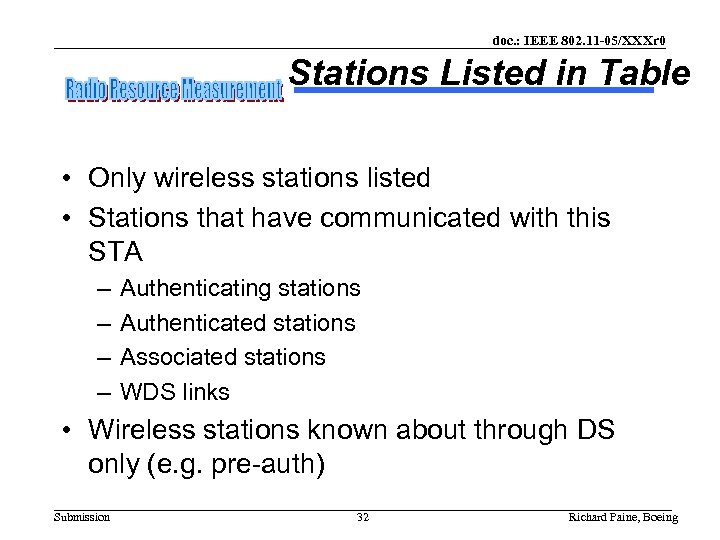 doc.: IEEE 802.11-05/XXXr0

Radio Resource Measurement

Stations Listed in Table

• Only wireless stations listed
• Stations that have communicated with this STA
– Authenticating stations
– Authenticated stations
– Associated stations
– WDS links
• Wireless stations known about through DS only (e.g. pre-auth)

Submission

32

Richard Paine, Boeing